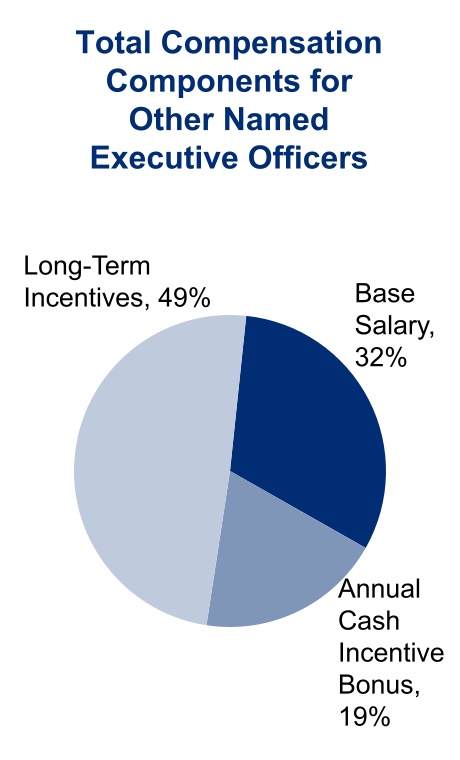 Total Compensation Components for Other Named Executive Officers

Long-Term Incentives, 49%

Base Salary, 32%

Annual Cash Incentive Bonus, 19%